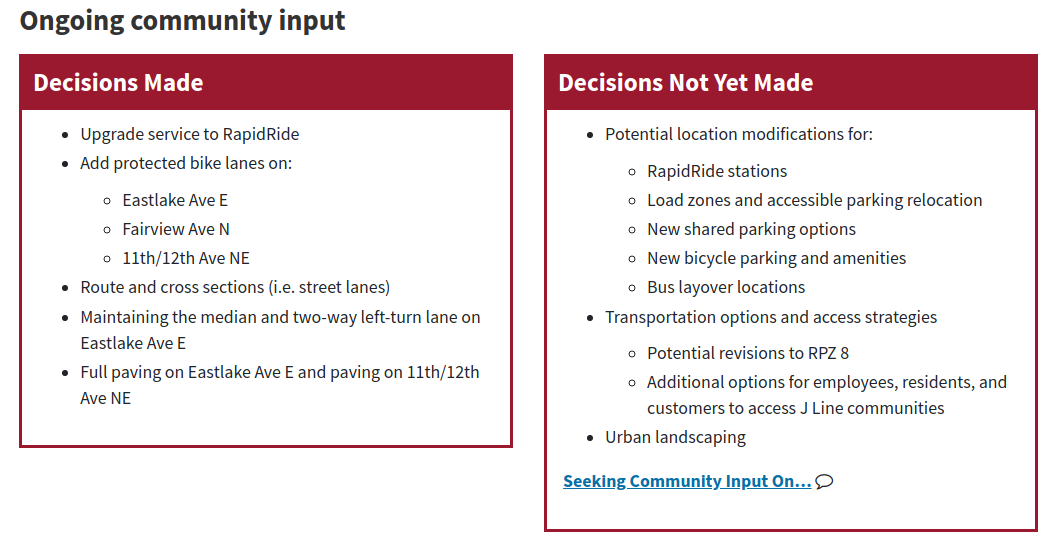 Ongoing community input

Decisions Made

- Upgrade service to RapidRide
- Add protected bike lanes on:
  - Eastlake Ave E
  - Fairview Ave N
  - 11th/12th Ave NE
- Route and cross sections (i.e. street lanes)
- Maintaining the median and two-way left-turn lane on Eastlake Ave E
- Full paving on Eastlake Ave E and paving on 11th/12th Ave NE

Decisions Not Yet Made

- Potential location modifications for:
  - RapidRide stations
  - Load zones and accessible parking relocation
  - New shared parking options
  - New bicycle parking and amenities
  - Bus layover locations
- Transportation options and access strategies
  - Potential revisions to RPZ 8
  - Additional options for employees, residents, and customers to access J Line communities
- Urban landscaping

Seeking Community Input On...